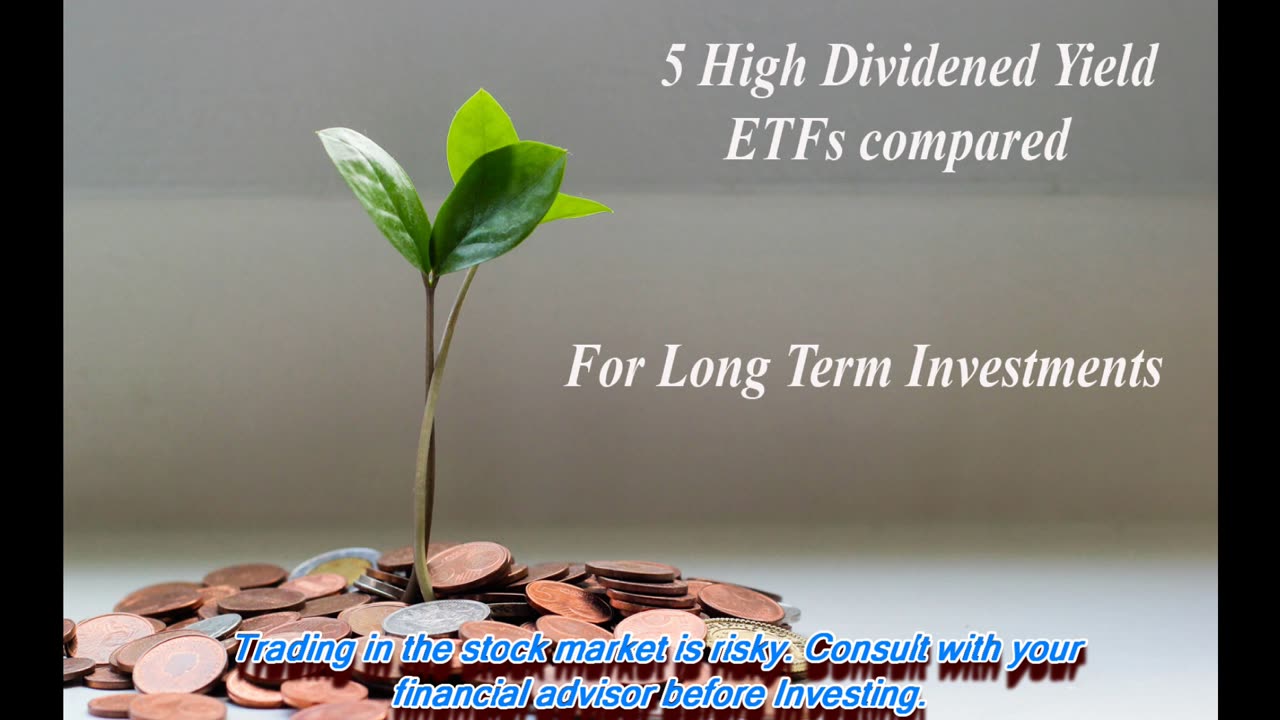 5 High Dividened Yield ETFs compared

For Long Term Investments

Trading in the stock market is risky. Consult with your financial advisor before Investing.